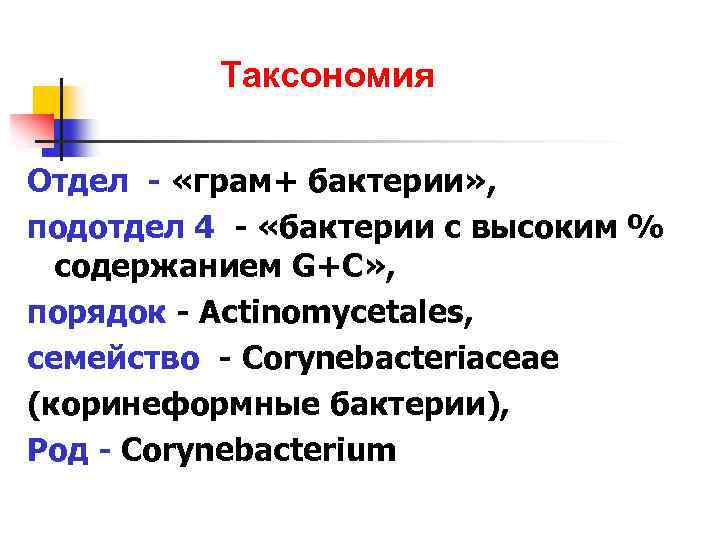 Таксономия

Отдел - «грам+ бактерии»,

подотдел 4 - «бактерии с высоким % содержанием G+C»,

порядок - Actinomycetales,

семейство - Corynebacteriaceae

(коринеформные бактерии),

Род - Corynebacterium